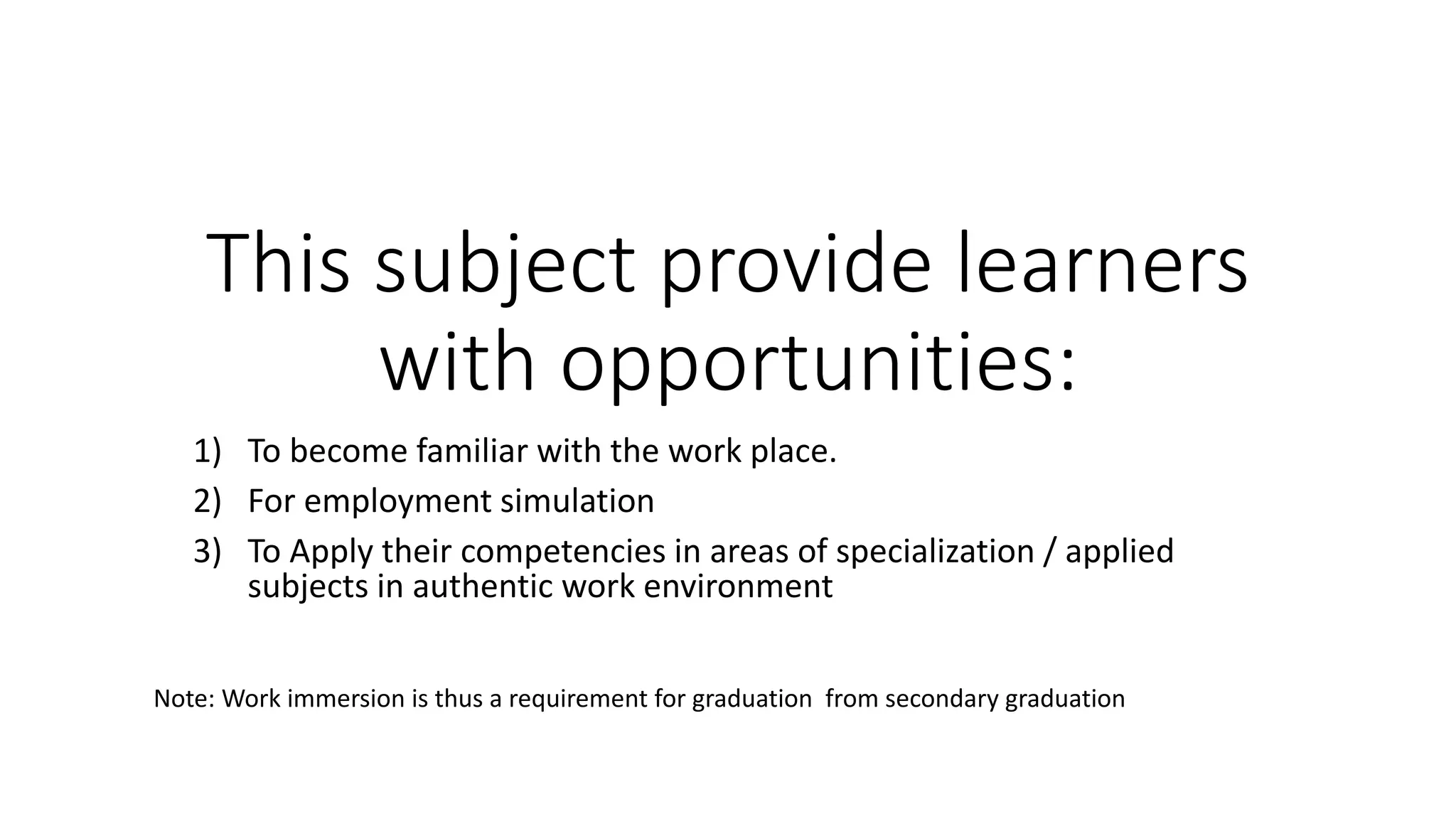 This subject provide learners with opportunities:

1) To become familiar with the work place.
2) For employment simulation
3) To Apply their competencies in areas of specialization / applied subjects in authentic work environment

Note: Work immersion is thus a requirement for graduation from secondary graduation